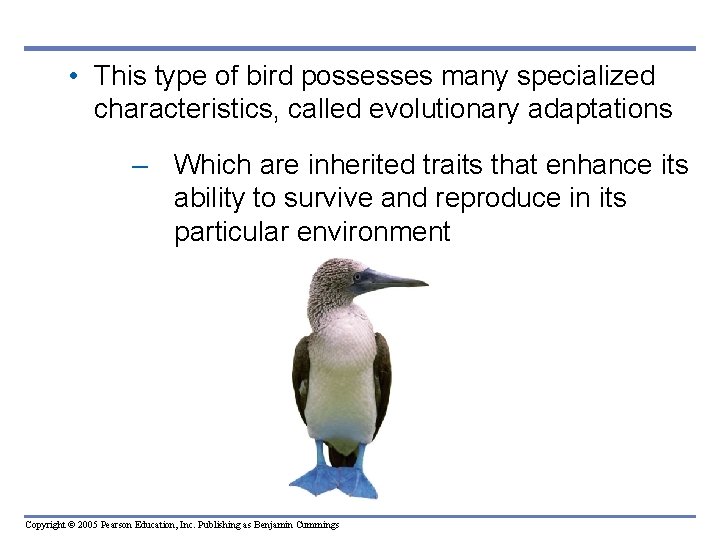 • This type of bird possesses many specialized characteristics, called evolutionary adaptations

– Which are inherited traits that enhance its ability to survive and reproduce in its particular environment

Copyright © 2005 Pearson Education, Inc. Publishing as Benjamin Cummings